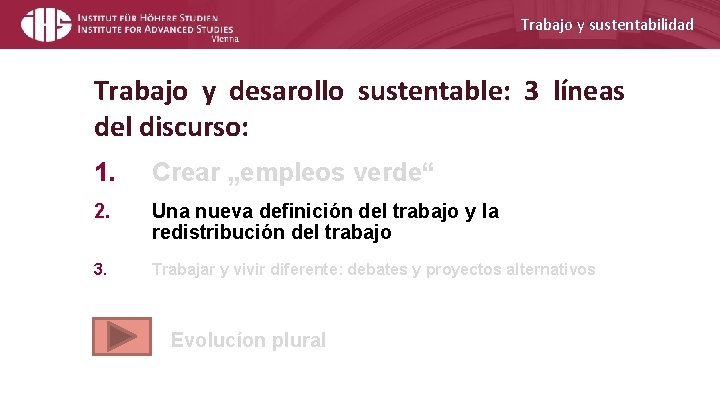 IHS INSTITUT FÜR HÖHERE STUDIEN
INSTITUTE FOR ADVANCED STUDIES
Vienna

Trabajo y sustentabilidad

Trabajo y desarollo sustentable: 3 líneas del discurso:

1. Crear „empleos verde“

2. Una nueva definición del trabajo y la redistribución del trabajo

3. Trabajar y vivir diferente: debates y proyectos alternativos

Evolucíon plural